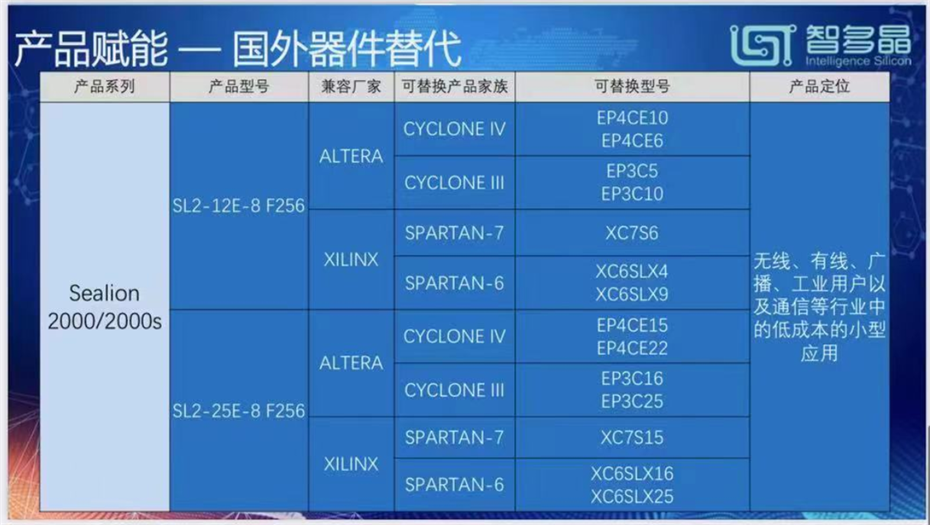 产品赋能 — 国外器件替代

智多晶 Intelligence Silicon

| 产品系列 | 产品型号 | 兼容厂家 | 可替换产品家族 | 可替换型号 | 产品定位 |
|---|---|---|---|---|---|
| Sealion 2000/2000s | SL2-12E-8 F256 | ALTERA | CYCLONE IV | EP4CE10 EP4CE6 | 无线、有线、广播、工业用户以及通信等行业中的低成本的小型应用 |
| | | | CYCLONE III | EP3C5 EP3C10 | |
| | | XILINX | SPARTAN-7 | XC7S6 | |
| | | | SPARTAN-6 | XC6SLX4 XC6SLX9 | |
| | SL2-25E-8 F256 | ALTERA | CYCLONE IV | EP4CE15 EP4CE22 | |
| | | | CYCLONE III | EP3C16 EP3C25 | |
| | | XILINX | SPARTAN-7 | XC7S15 | |
| | | | SPARTAN-6 | XC6SLX16 XC6SLX25 | |